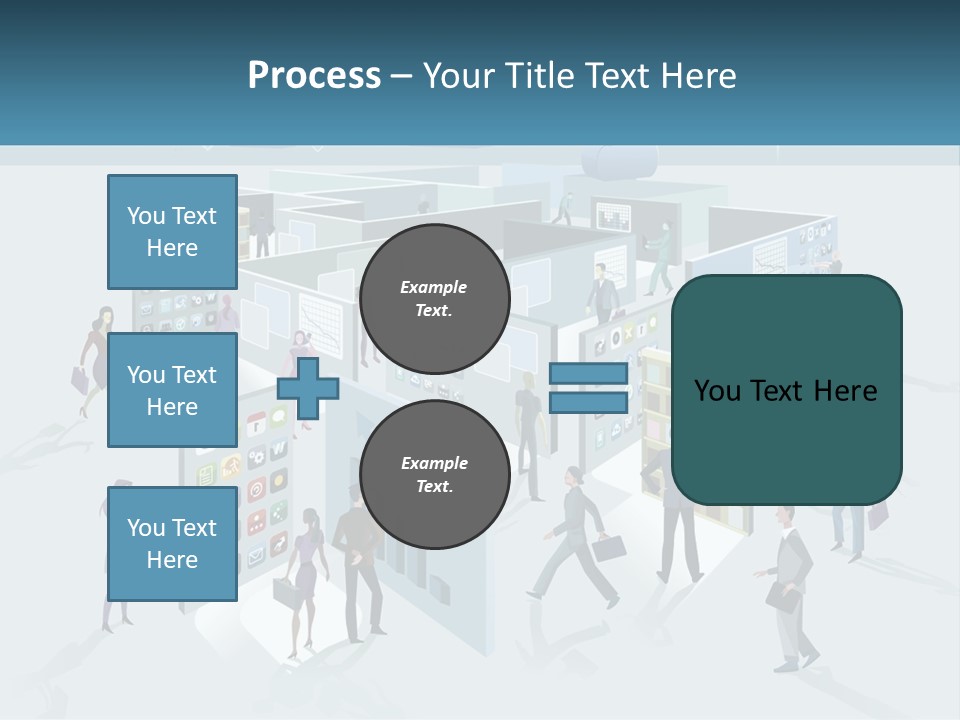 Process – Your Title Text Here

You Text Here

You Text Here

You Text Here

Example Text.

Example Text.

You Text Here